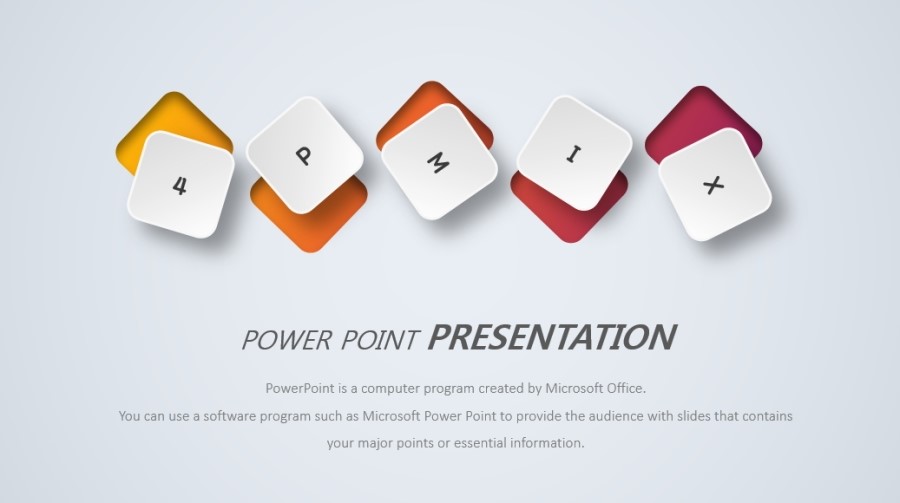 4 P M I X

POWER POINT PRESENTATION

PowerPoint is a computer program created by Microsoft Office.
You can use a software program such as Microsoft Power Point to provide the audience with slides that contains your major points or essential information.